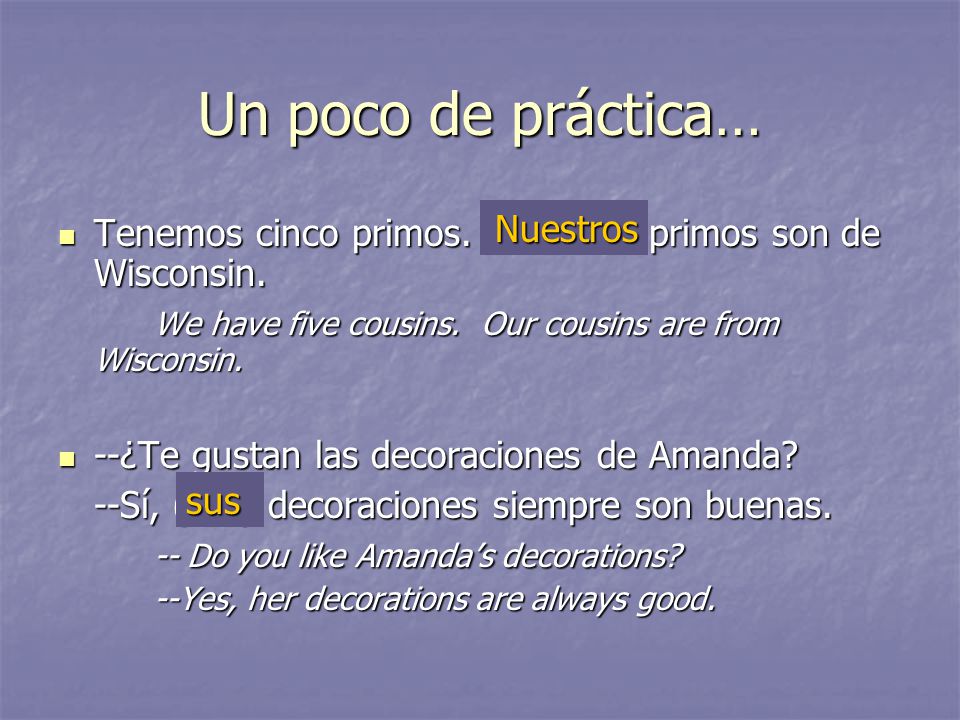 Un poco de práctica…

Tenemos cinco primos. Nuestros primos son de Wisconsin.

We have five cousins. Our cousins are from Wisconsin.

--¿Te gustan las decoraciones de Amanda?

--Sí, sus decoraciones siempre son buenas.

-- Do you like Amanda's decorations?

--Yes, her decorations are always good.